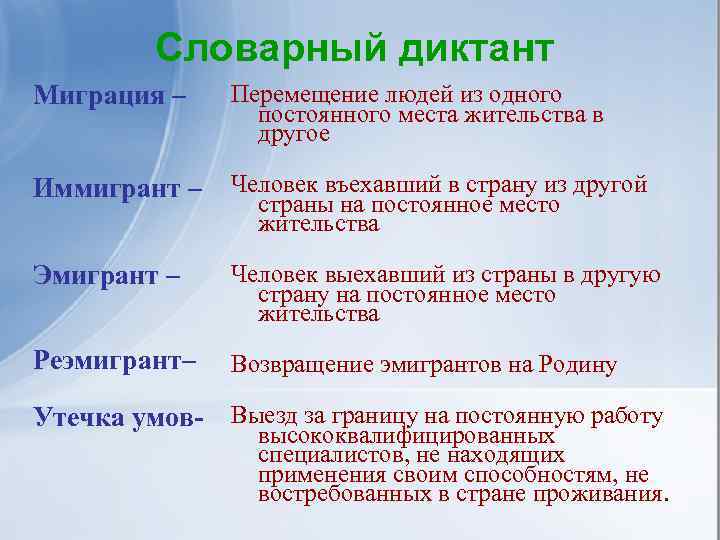 Словарный диктант

Миграция – Перемещение людей из одного постоянного места жительства в другое

Иммигрант – Человек въехавший в страну из другой страны на постоянное место жительства

Эмигрант – Человек выехавший из страны в другую страну на постоянное место жительства

Реэмигрант– Возвращение эмигрантов на Родину

Утечка умов- Выезд за границу на постоянную работу высококвалифицированных специалистов, не находящих применения своим способностям, не востребованных в стране проживания.